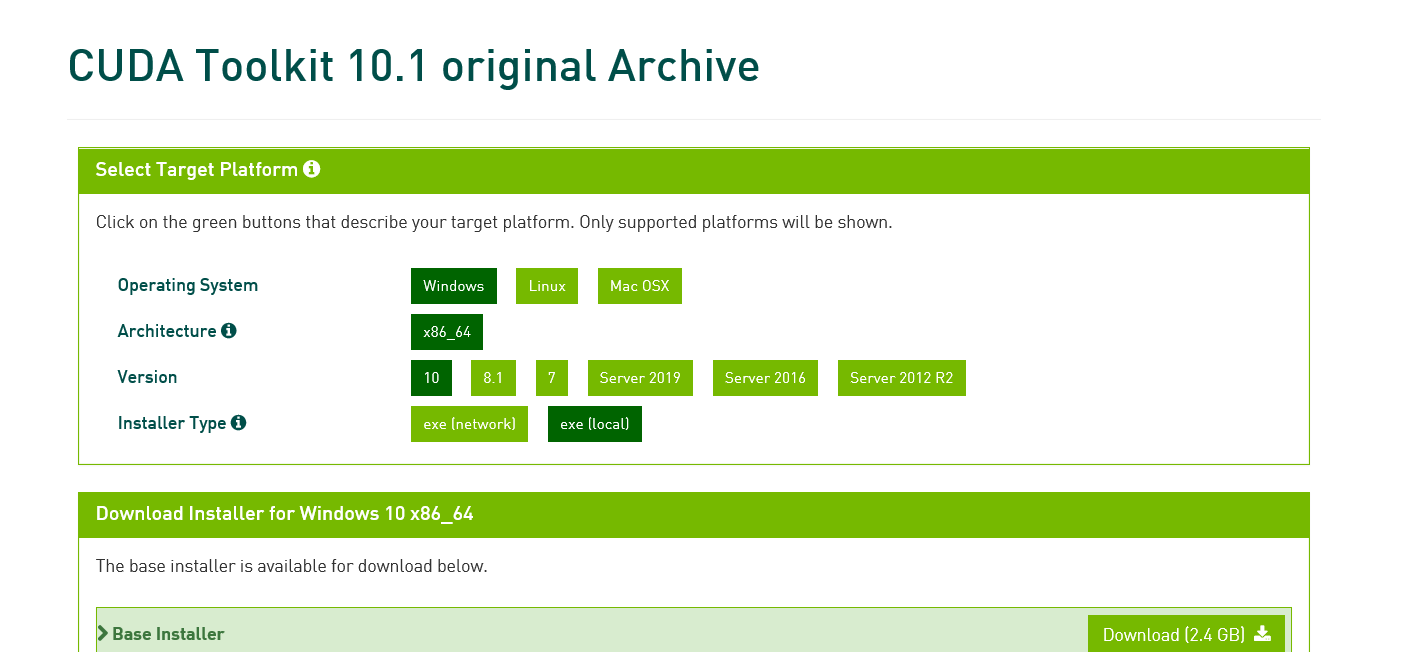 CUDA Toolkit 10.1 original Archive

Select Target Platform

Click on the green buttons that describe your target platform. Only supported platforms will be shown.

Operating System Windows Linux Mac OSX

Architecture x86_64

Version 10 8.1 7 Server 2019 Server 2016 Server 2012 R2

Installer Type exe (network) exe (local)

Download Installer for Windows 10 x86_64

The base installer is available for download below.

Base Installer

Download (2.4 GB)